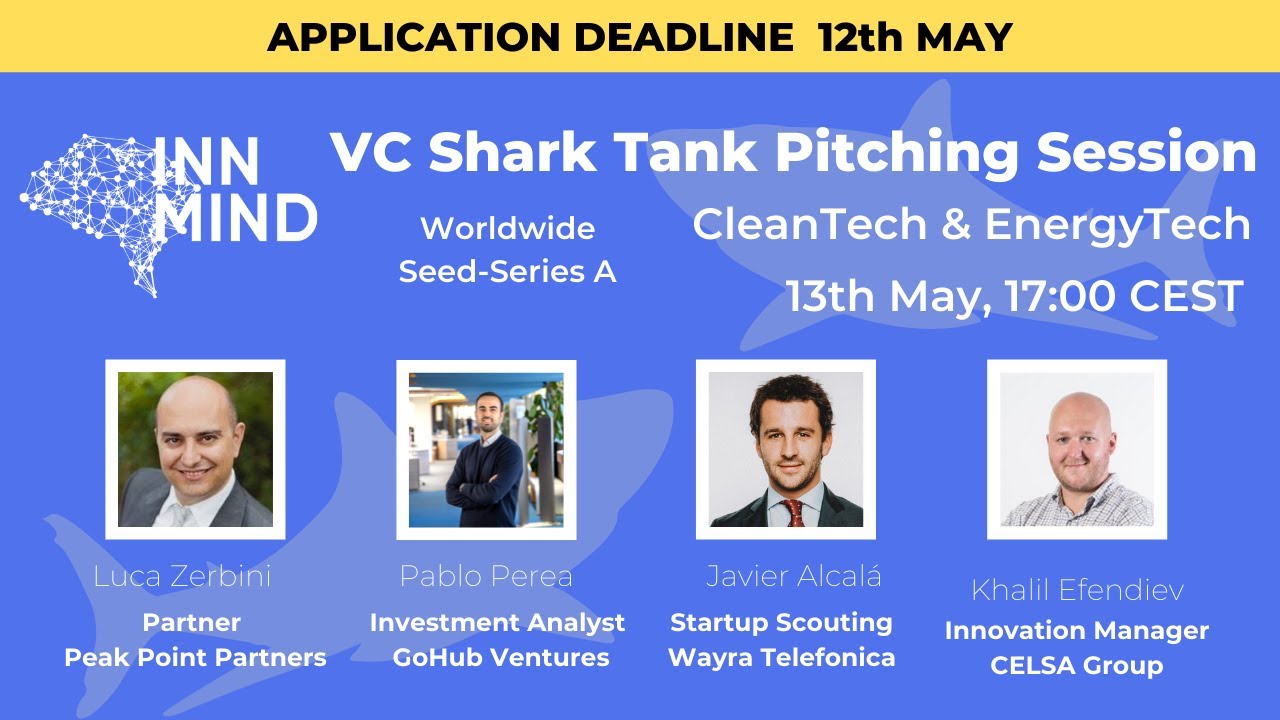 APPLICATION DEADLINE 12th MAY

INN MIND

VC Shark Tank Pitching Session

Worldwide
Seed-Series A

CleanTech & EnergyTech

13th May, 17:00 CEST

Luca Zerbini
Partner
Peak Point Partners

Pablo Perea
Investment Analyst
GoHub Ventures

Javier Alcalá
Startup Scouting
Wayra Telefonica

Khalil Efendiev
Innovation Manager
CELSA Group